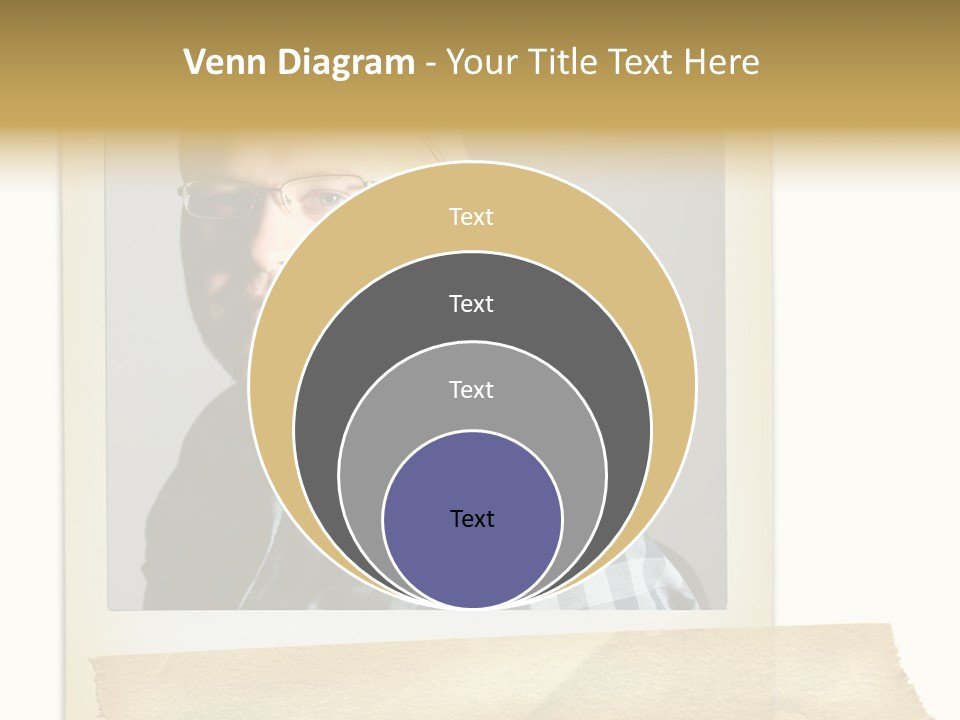 Venn Diagram - Your Title Text Here

Text

Text

Text

Text